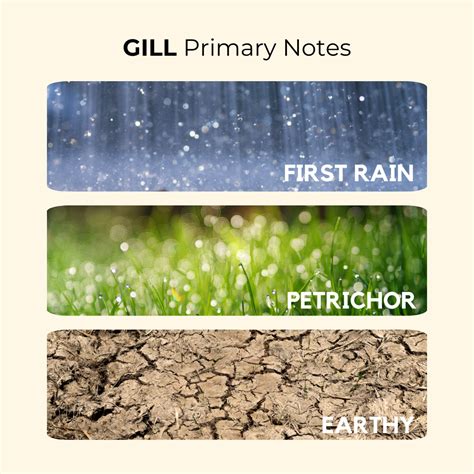 GILL Primary Notes

FIRST RAIN

PETRICHOR

EARTHY